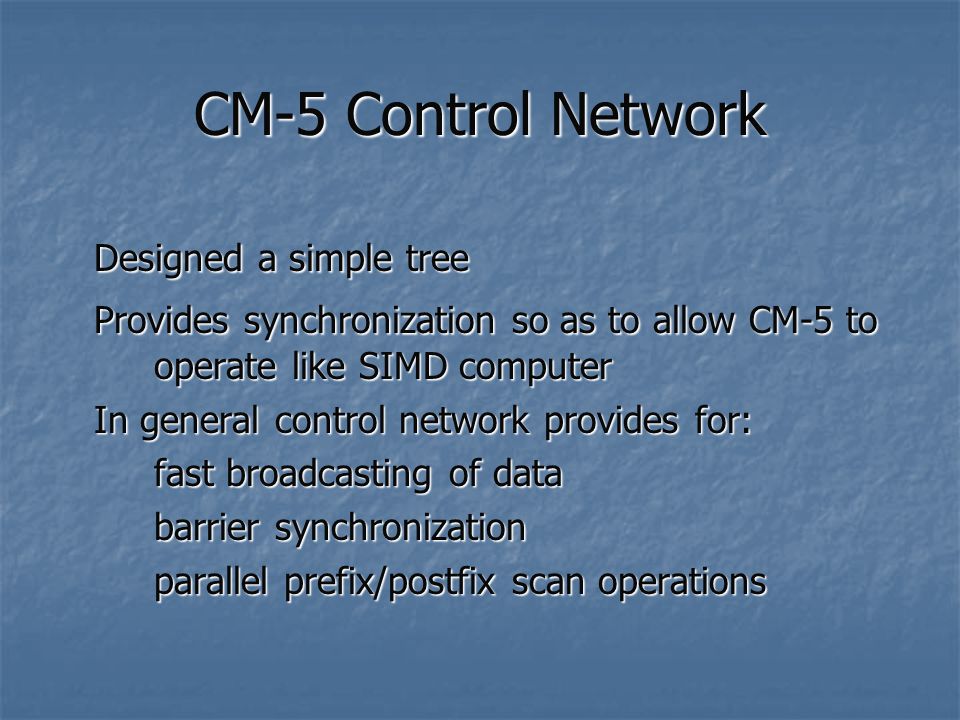 CM-5 Control Network

Designed a simple tree

Provides synchronization so as to allow CM-5 to operate like SIMD computer

In general control network provides for:

fast broadcasting of data

barrier synchronization

parallel prefix/postfix scan operations